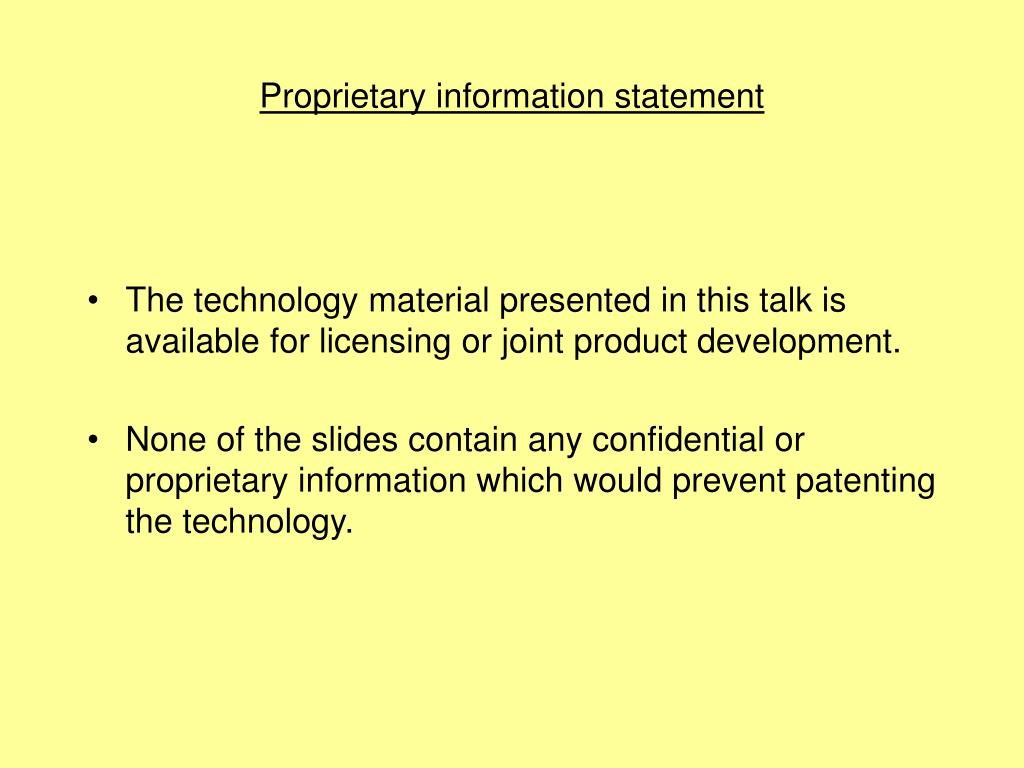 Proprietary information statement

• The technology material presented in this talk is available for licensing or joint product development.

• None of the slides contain any confidential or proprietary information which would prevent patenting the technology.